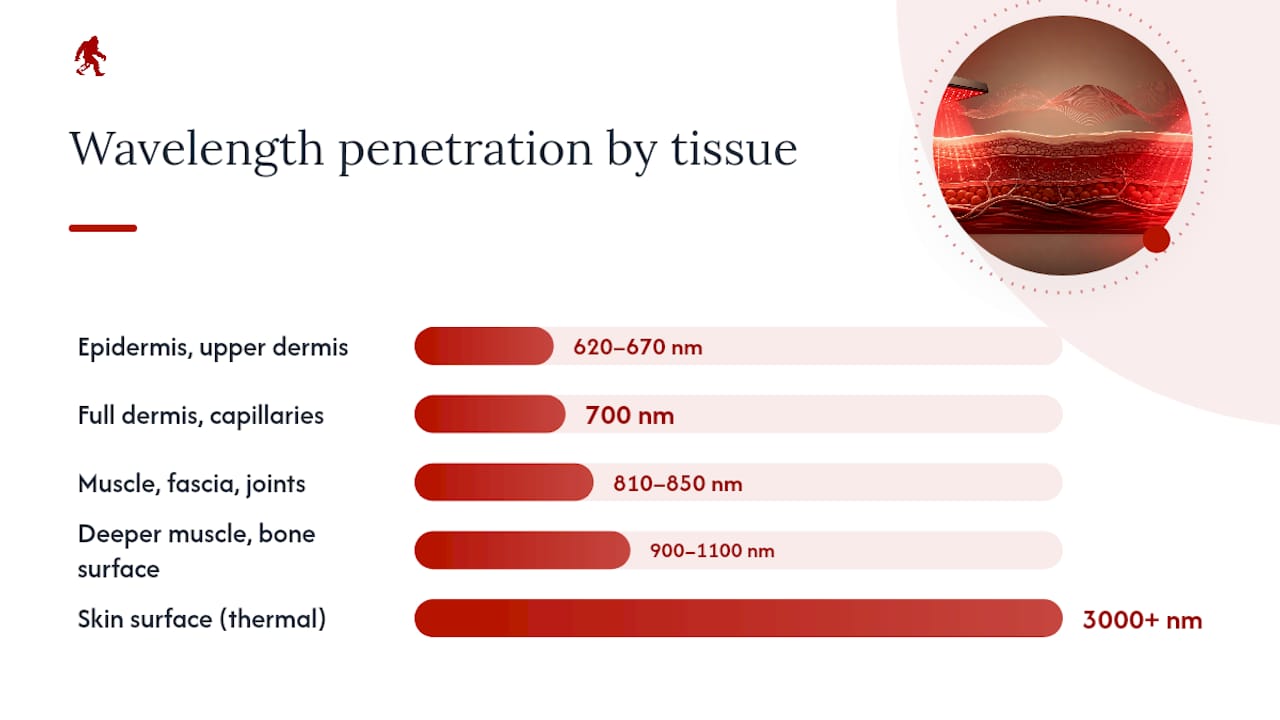 Wavelength penetration by tissue

Epidermis, upper dermis 620–670 nm

Full dermis, capillaries 700 nm

Muscle, fascia, joints 810–850 nm

Deeper muscle, bone surface 900–1100 nm

Skin surface (thermal) 3000+ nm